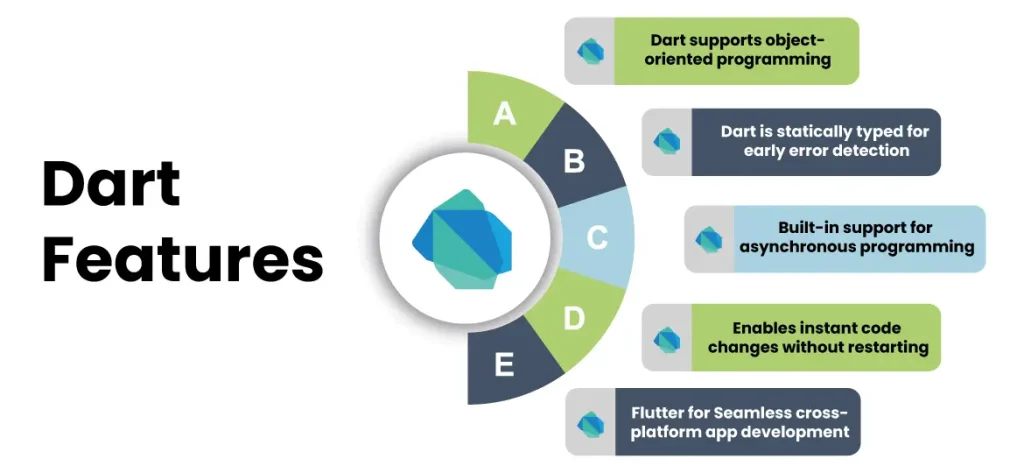 Dart Features

A

B

C

D

E

Dart supports object-oriented programming

Dart is statically typed for early error detection

Built-in support for asynchronous programming

Enables instant code changes without restarting

Flutter for Seamless cross-platform app development